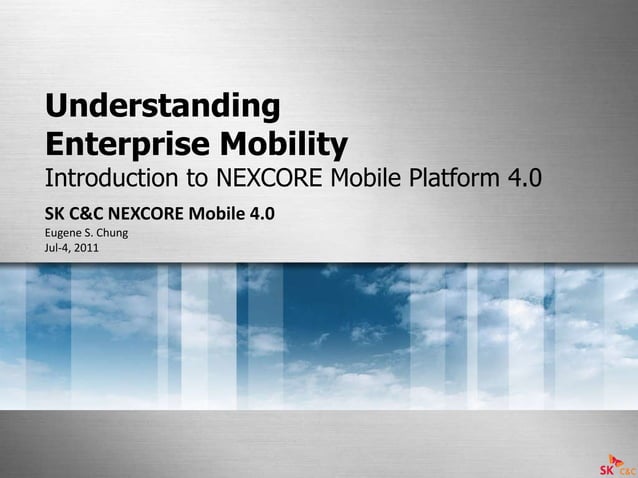 Understanding
Enterprise Mobility
Introduction to NEXCORE Mobile Platform 4.0

SK C&C NEXCORE Mobile 4.0
Eugene S. Chung
Jul-4, 2011

SK C&C